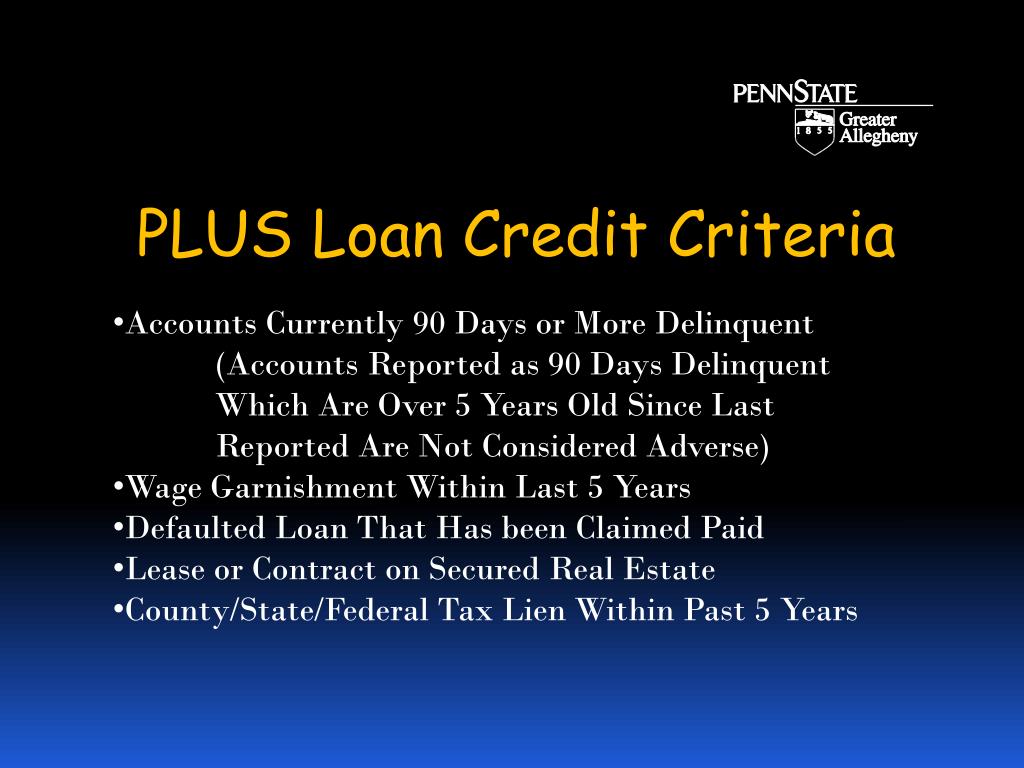 PENNSTATE
1855
Greater Allegheny

PLUS Loan Credit Criteria

•Accounts Currently 90 Days or More Delinquent (Accounts Reported as 90 Days Delinquent Which Are Over 5 Years Old Since Last Reported Are Not Considered Adverse)
•Wage Garnishment Within Last 5 Years
•Defaulted Loan That Has been Claimed Paid
•Lease or Contract on Secured Real Estate
•County/State/Federal Tax Lien Within Past 5 Years